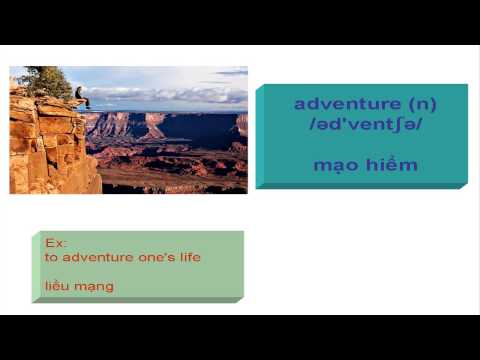 adventure (n)
/əd'ventʃə/

mạo hiểm

Ex:
to adventure one's life

liều mạng